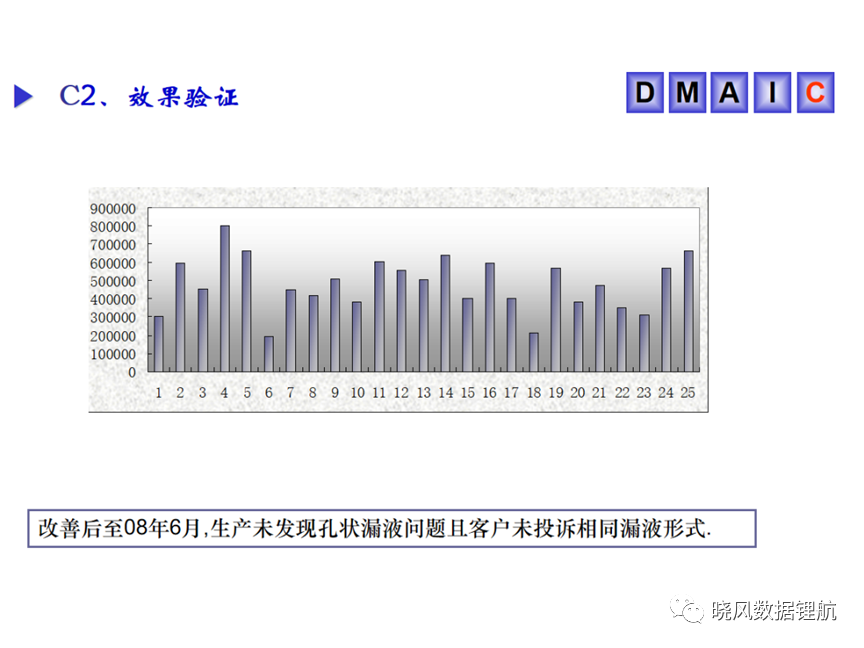 C2、效果验证

D M A I C

900000
800000
700000
600000
500000
400000
300000
200000
100000
0

1 2 3 4 5 6 7 8 9 10 11 12 13 14 15 16 17 18 19 20 21 22 23 24 25

改善后至08年6月,生产未发现孔状漏液问题且客户未投诉相同漏液形式.

晓风数据锂航